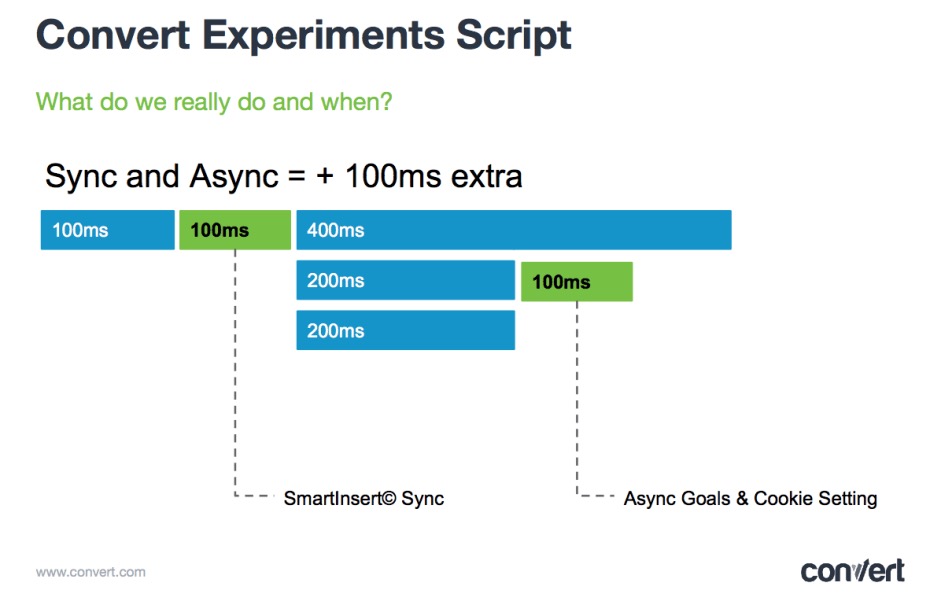 Convert Experiments Script

What do we really do and when?

Sync and Async = + 100ms extra

100ms

100ms

400ms

200ms

100ms

200ms

SmartInsert© Sync

Async Goals & Cookie Setting

www.convert.com

convert